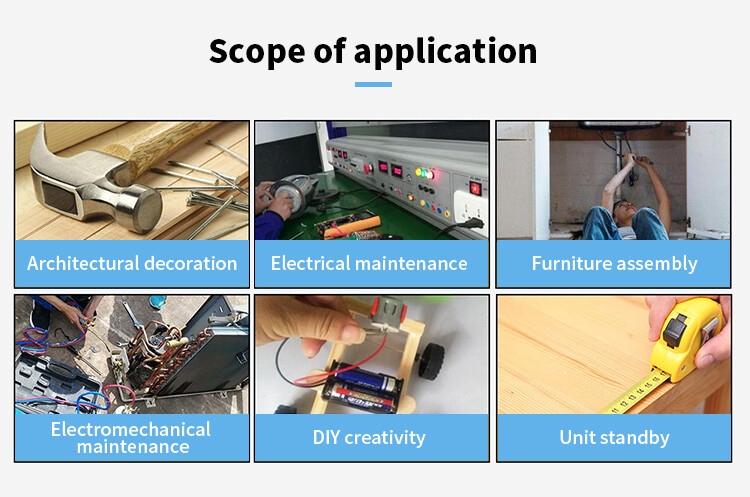 Scope of application

Architectural decoration

Electrical maintenance

Furniture assembly

Electromechanical maintenance

DIY creativity

Unit standby